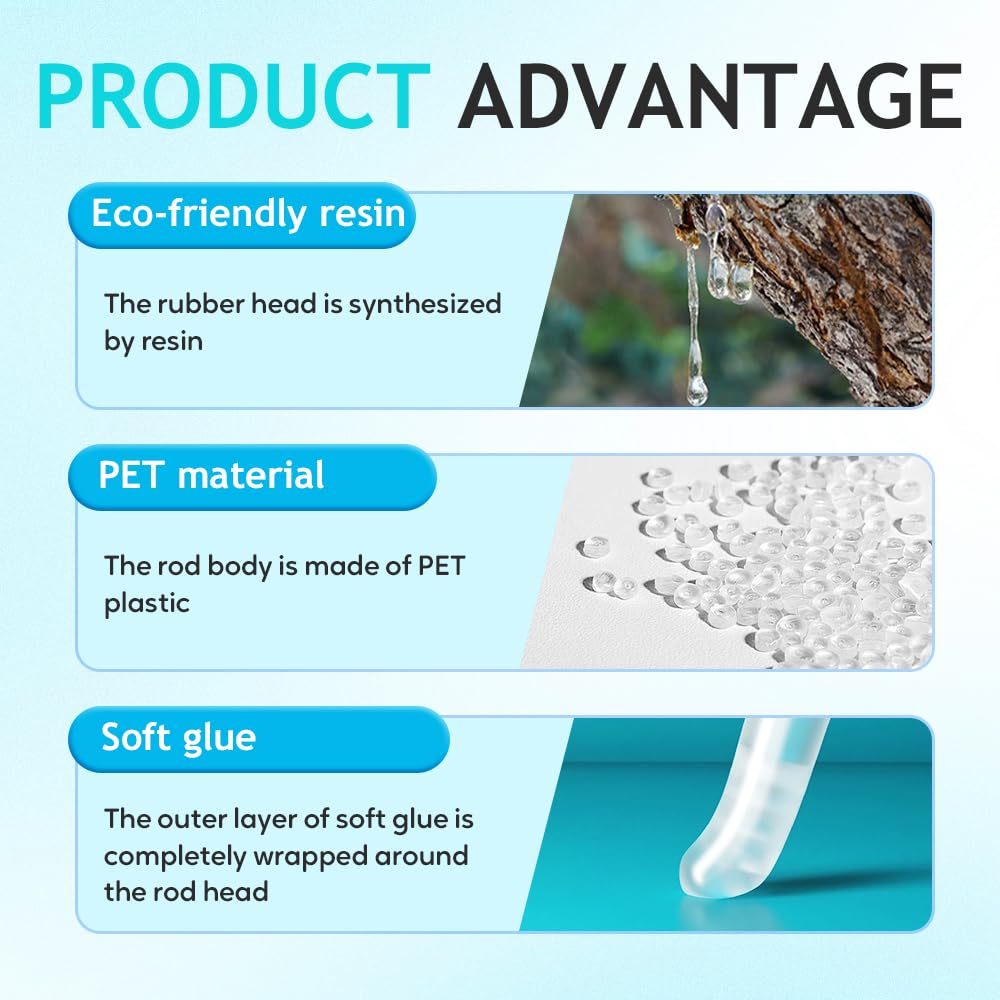 PRODUCT ADVANTAGE

Eco-friendly resin

The rubber head is synthesized by resin

PET material

The rod body is made of PET plastic

Soft glue

The outer layer of soft glue is completely wrapped around the rod head